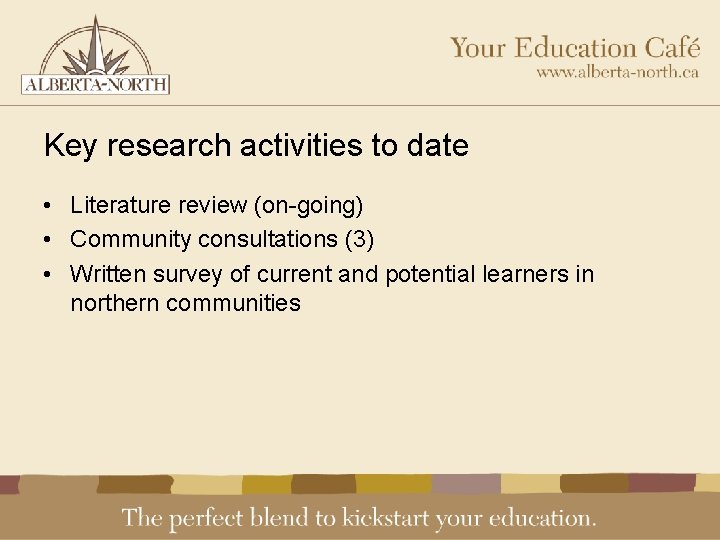 ALBERTA-NORTH

Your Education Café
www.alberta-north.ca

Key research activities to date

• Literature review (on-going)
• Community consultations (3)
• Written survey of current and potential learners in northern communities

The perfect blend to kickstart your education.